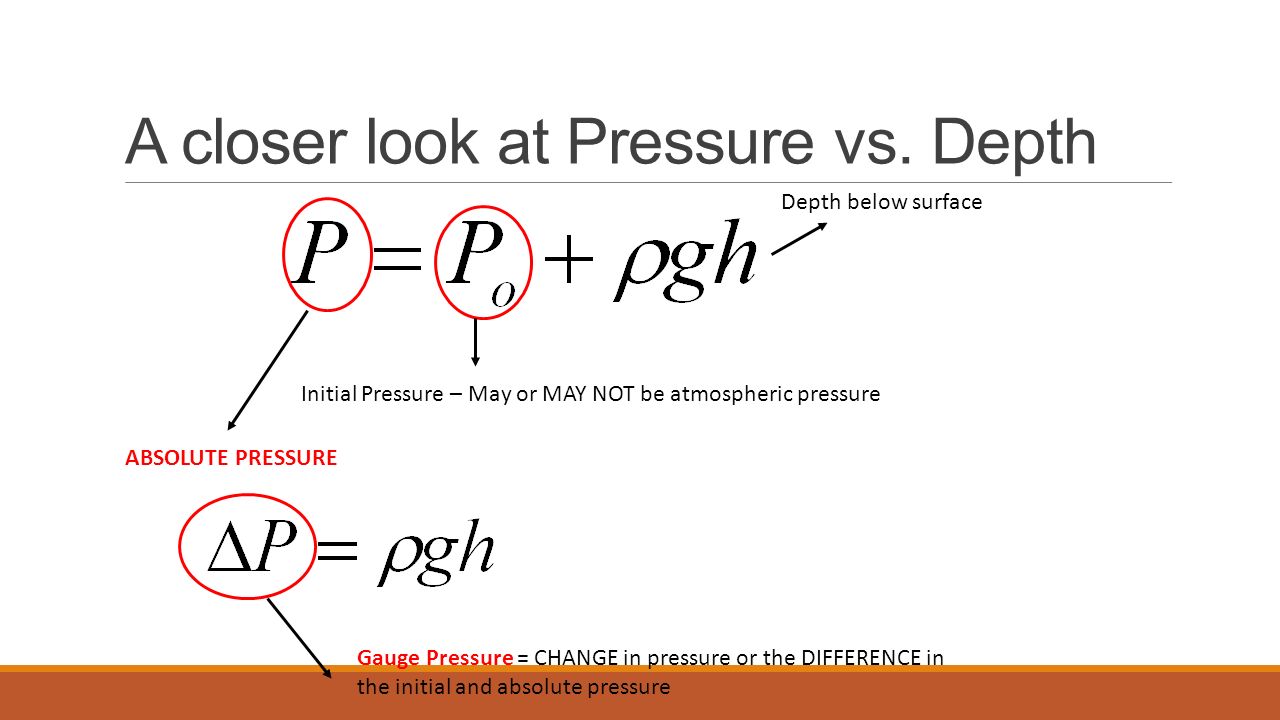 A closer look at Pressure vs. Depth

Depth below surface

$P = P_o + \rho g h$

Initial Pressure – May or MAY NOT be atmospheric pressure

ABSOLUTE PRESSURE

$\Delta P = \rho g h$

Gauge Pressure = CHANGE in pressure or the DIFFERENCE in the initial and absolute pressure